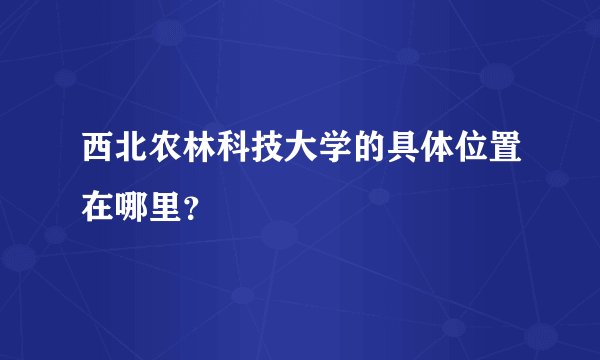 西北农林科技大学的具体位置在哪里？